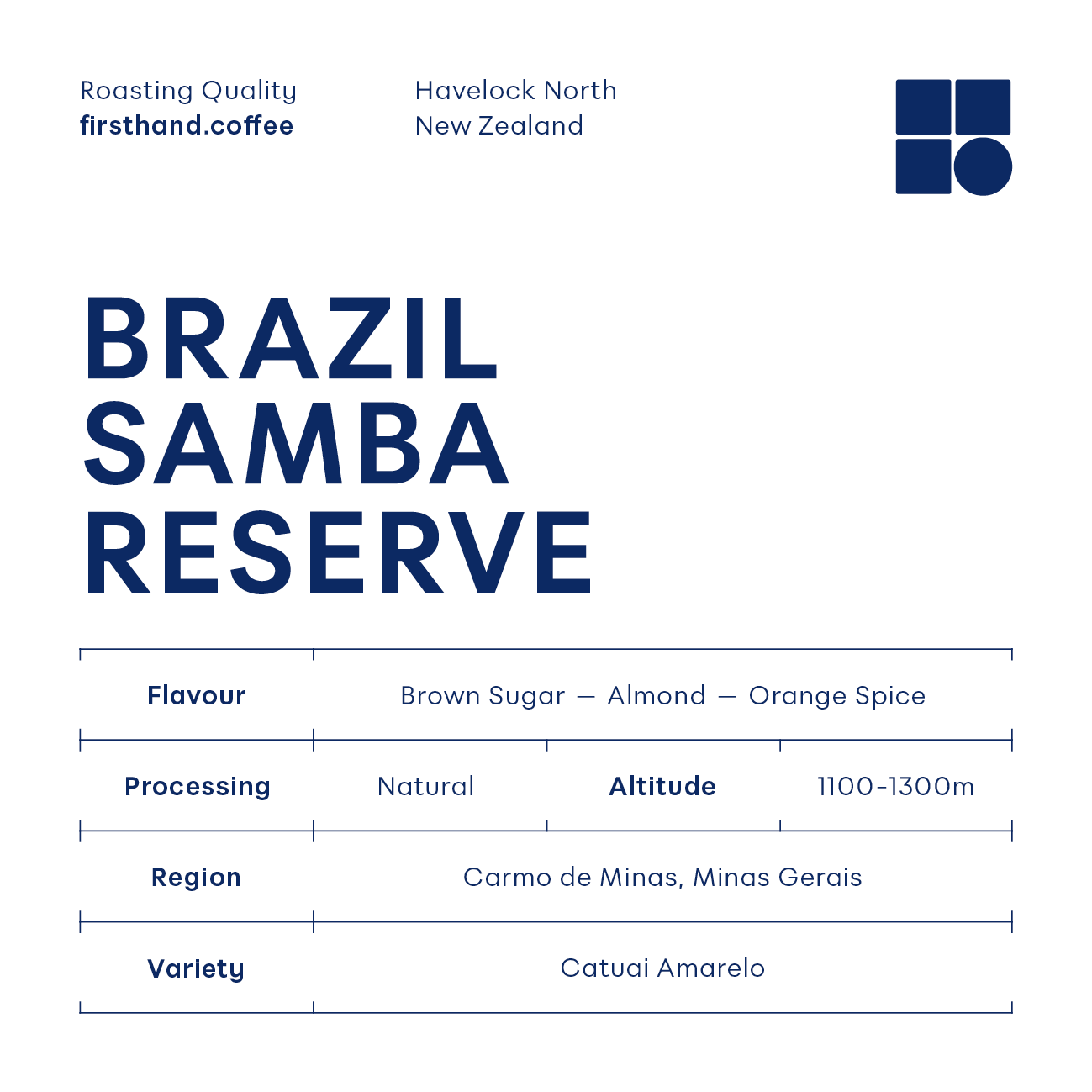 Roasting Quality
firsthand.coffee

Havelock North
New Zealand

BRAZIL
SAMBA
RESERVE

| Flavour | Brown Sugar — Almond — Orange Spice | | |
|---|---|---|---|
| Processing | Natural | Altitude | 1100-1300m |
| Region | Carmo de Minas, Minas Gerais | | |
| Variety | Catuai Amarelo | | |